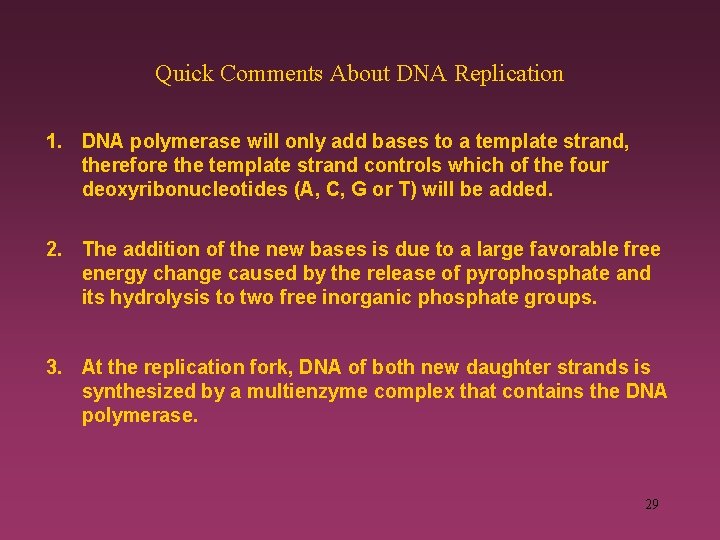 Quick Comments About DNA Replication

1. DNA polymerase will only add bases to a template strand, therefore the template strand controls which of the four deoxyribonucleotides (A, C, G or T) will be added.

2. The addition of the new bases is due to a large favorable free energy change caused by the release of pyrophosphate and its hydrolysis to two free inorganic phosphate groups.

3. At the replication fork, DNA of both new daughter strands is synthesized by a multienzyme complex that contains the DNA polymerase.

29